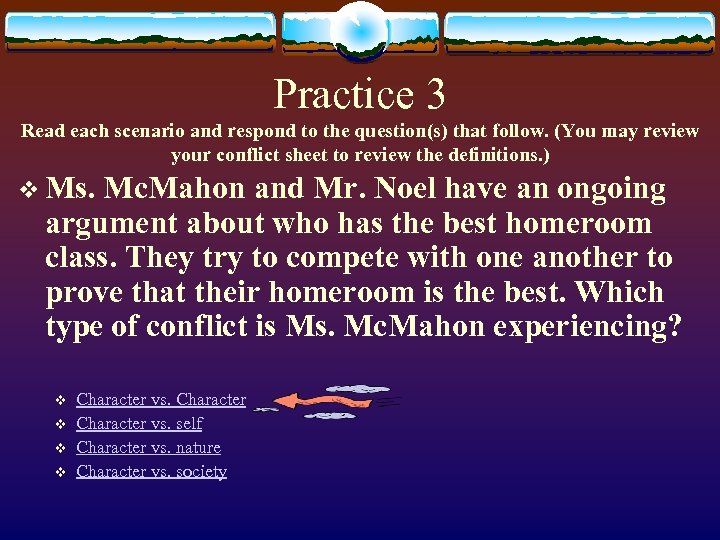 Practice 3

Read each scenario and respond to the question(s) that follow. (You may review your conflict sheet to review the definitions.)

❖ Ms. McMahon and Mr. Noel have an ongoing argument about who has the best homeroom class. They try to compete with one another to prove that their homeroom is the best. Which type of conflict is Ms. McMahon experiencing?

❖ Character vs. Character
❖ Character vs. self
❖ Character vs. nature
❖ Character vs. society